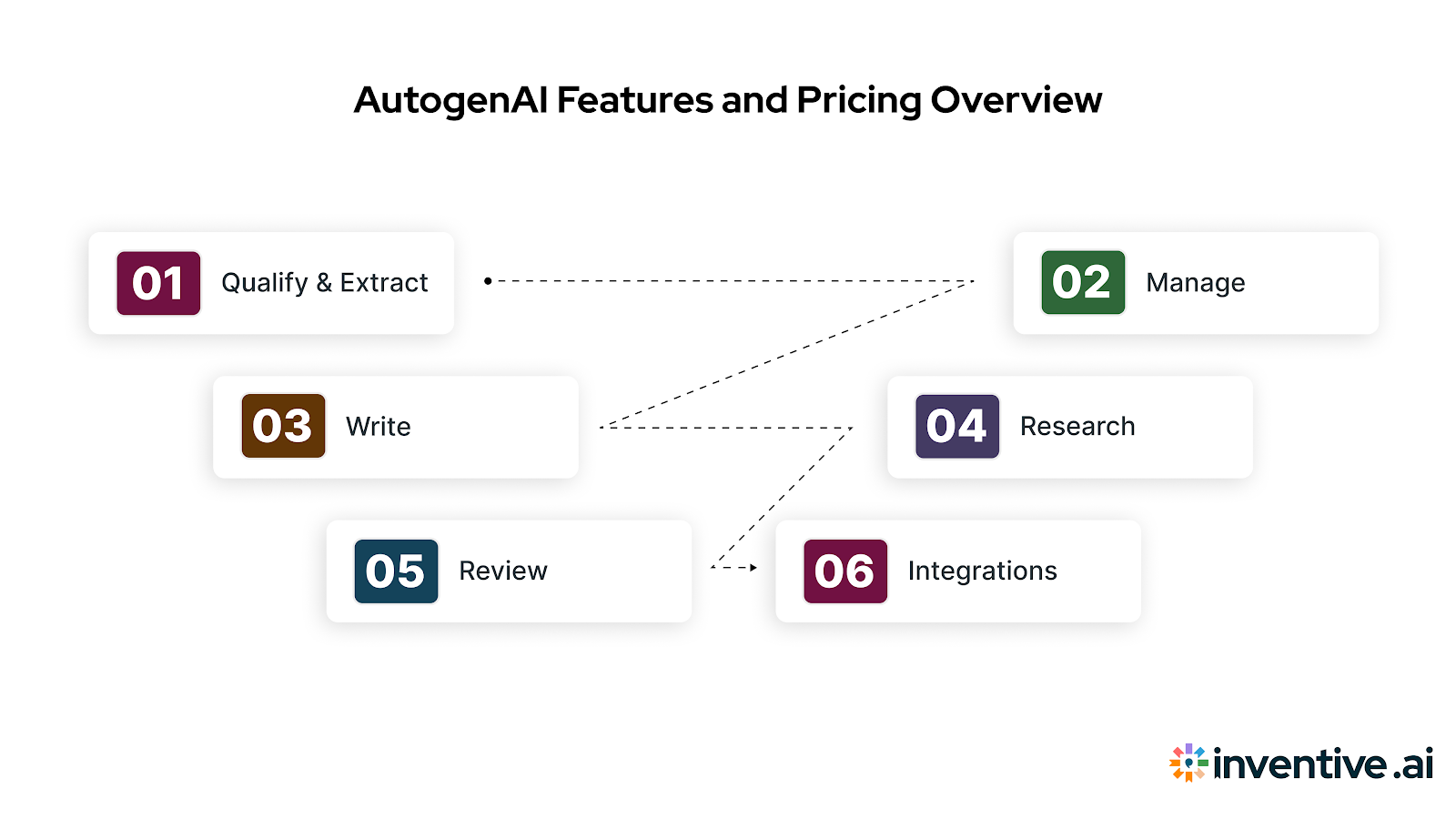 AutogenAI Features and Pricing Overview

01 Qualify & Extract

02 Manage

03 Write

04 Research

05 Review

06 Integrations

inventive.ai